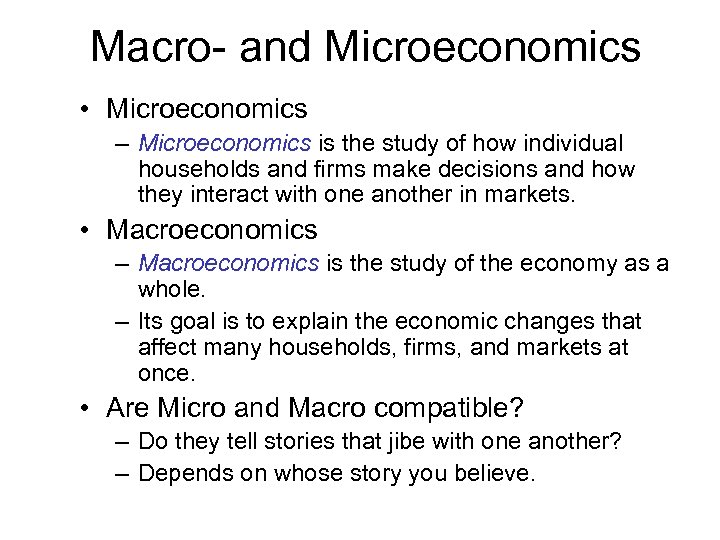 Macro- and Microeconomics

• Microeconomics
– Microeconomics is the study of how individual households and firms make decisions and how they interact with one another in markets.

• Macroeconomics
– Macroeconomics is the study of the economy as a whole.
– Its goal is to explain the economic changes that affect many households, firms, and markets at once.

• Are Micro and Macro compatible?
– Do they tell stories that jibe with one another?
– Depends on whose story you believe.